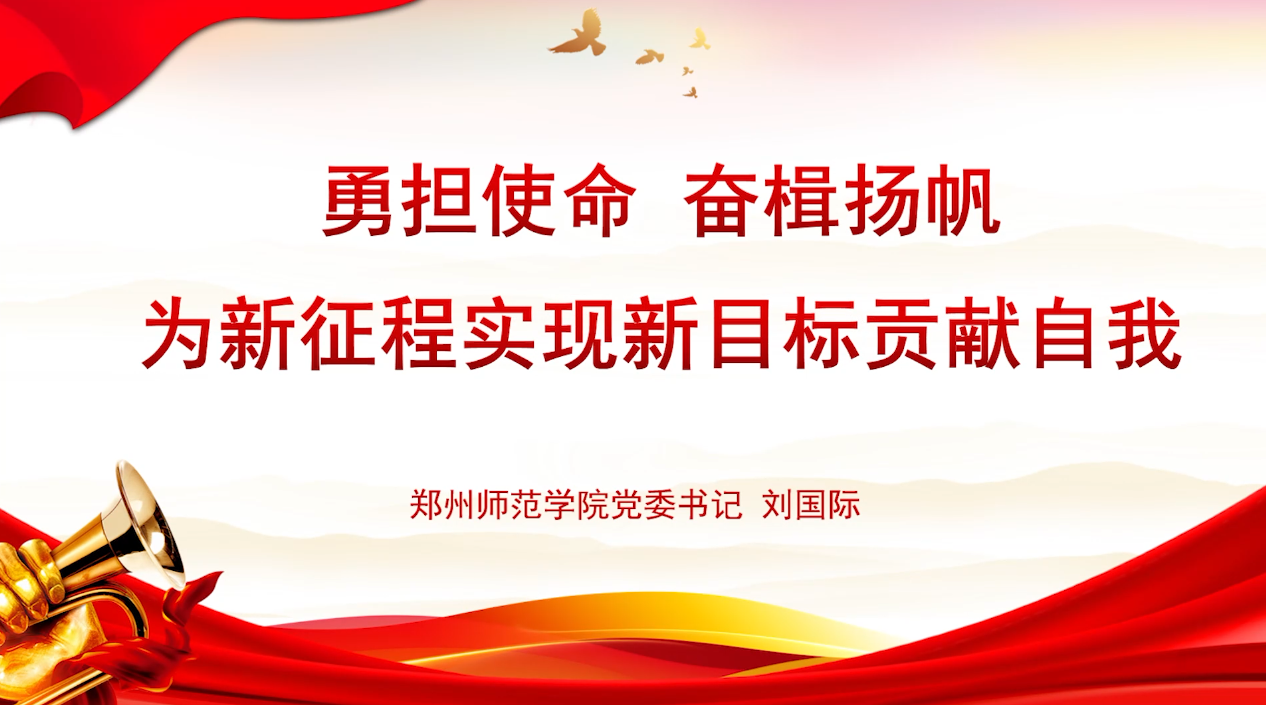 勇担使命 奋楫扬帆

为新征程实现新目标贡献自我

郑州师范学院党委书记 刘国际